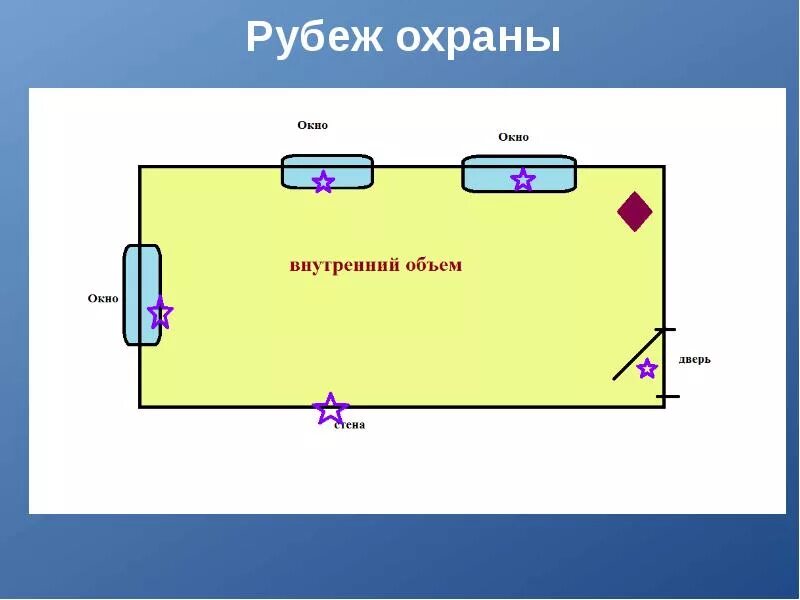 Рубеж охраны

Окно

Окно

внутренний объем

Окно

дверь

стена